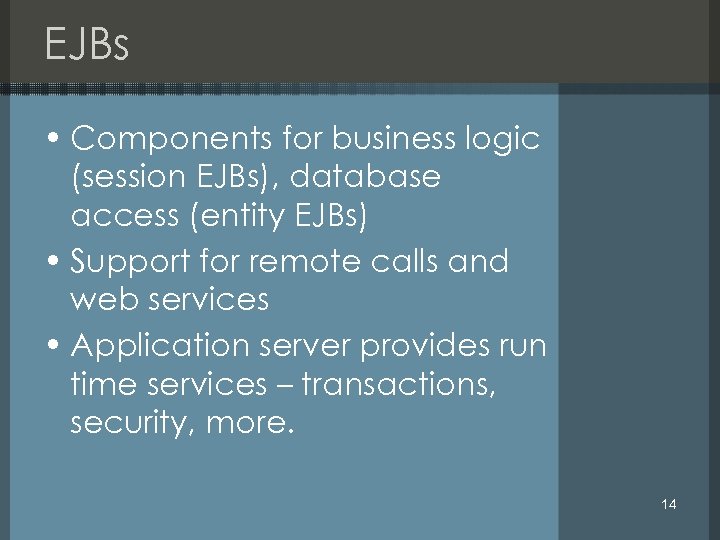 EJBs

• Components for business logic (session EJBs), database access (entity EJBs)
• Support for remote calls and web services
• Application server provides run time services – transactions, security, more.

14